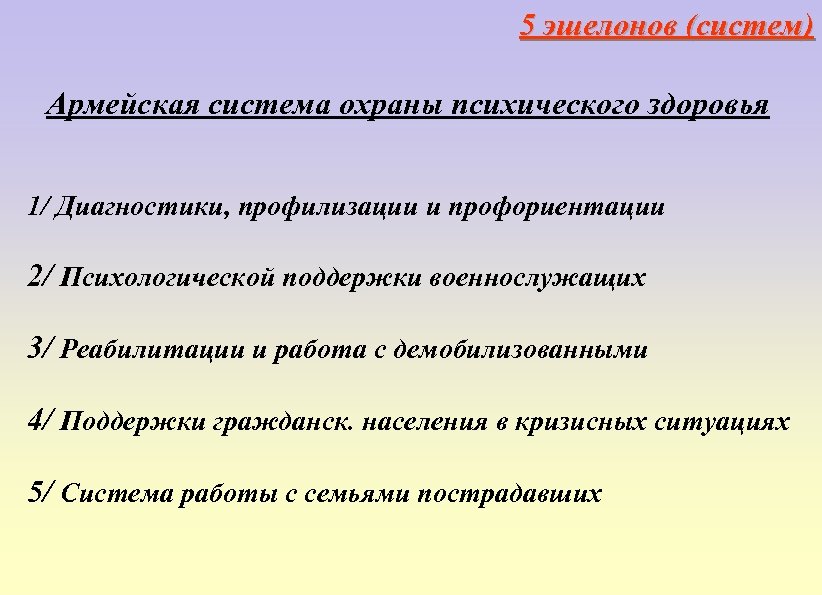 5 эшелонов (систем)

Армейская система охраны психического здоровья

1/ Диагностики, профилизации и профориентации

2/ Психологической поддержки военнослужащих

3/ Реабилитации и работа с демобилизованными

4/ Поддержки гражданск. населения в кризисных ситуациях

5/ Система работы с семьями пострадавших